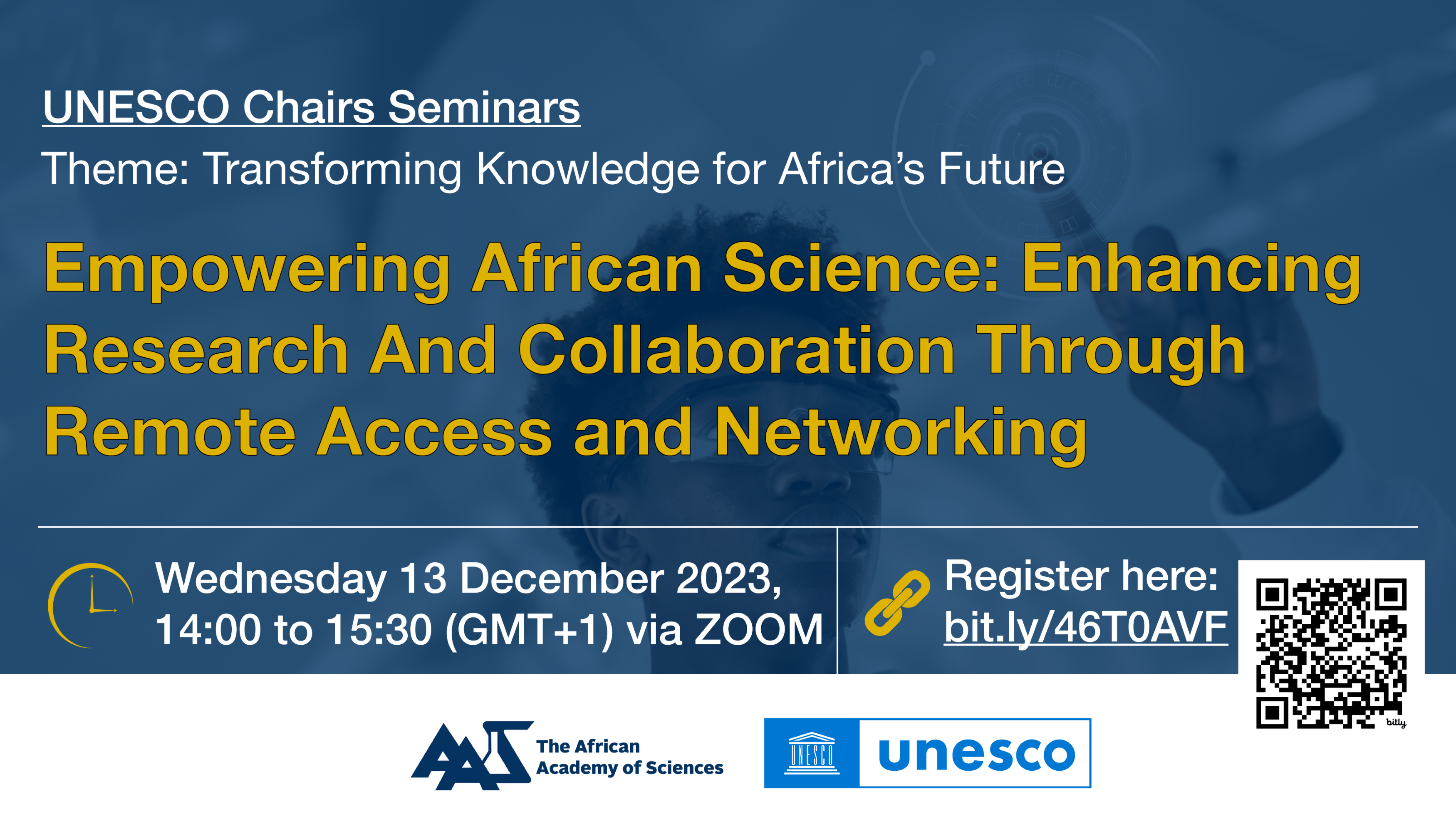 UNESCO Chairs Seminars

Theme: Transforming Knowledge for Africa's Future

Empowering African Science: Enhancing Research And Collaboration Through Remote Access and Networking

Wednesday 13 December 2023, 14:00 to 15:30 (GMT+1) via ZOOM

Register here: bit.ly/46T0AVF

bitly

AAS The African Academy of Sciences

UNESCO unesco